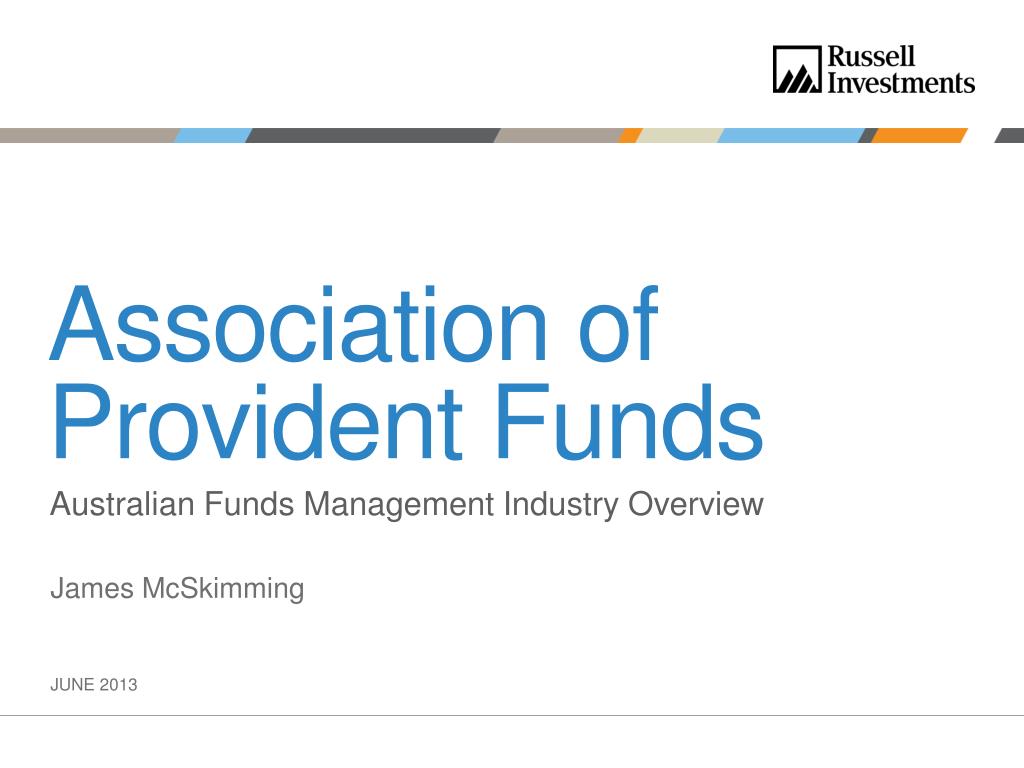 Russell Investments

Association of Provident Funds

Australian Funds Management Industry Overview

James McSkimming

JUNE 2013